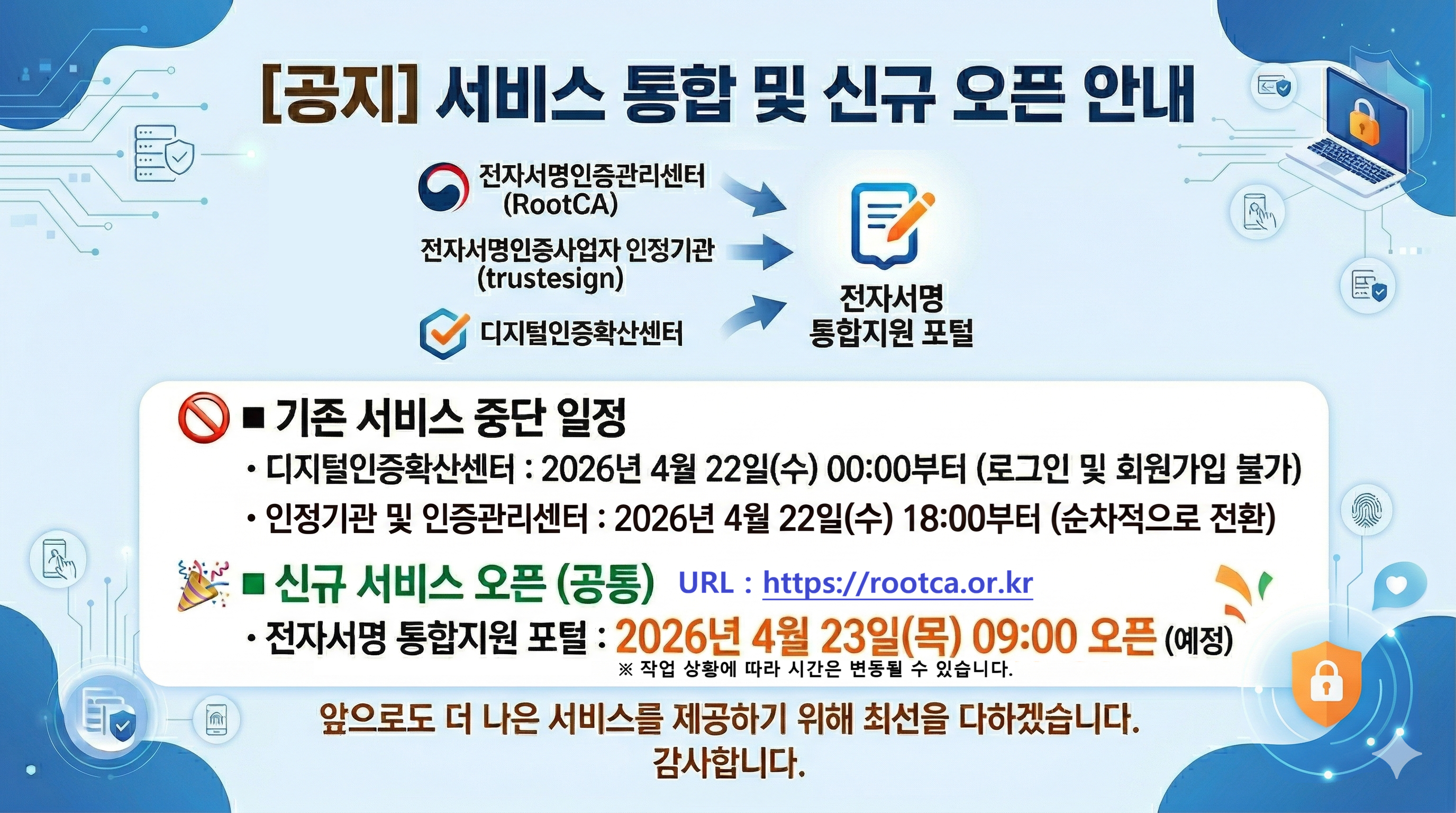 [공지] 서비스 통합 및 신규 오픈 안내

전자서명인증관리센터 (RootCA)

전자서명인증사업자 인정기관 (trustesign)

디지털인증확산센터

전자서명 통합지원 포털

■ 기존 서비스 중단 일정

• 디지털인증확산센터 : 2026년 4월 22일(수) 00:00부터 (로그인 및 회원가입 불가)

• 인정기관 및 인증관리센터 : 2026년 4월 22일(수) 18:00부터 (순차적으로 전환)

■ 신규 서비스 오픈 (공통) URL : https://rootca.or.kr

• 전자서명 통합지원 포털 : 2026년 4월 23일(목) 09:00 오픈 (예정)

※ 작업 상황에 따라 시간은 변동될 수 있습니다.

앞으로도 더 나은 서비스를 제공하기 위해 최선을 다하겠습니다.
감사합니다.